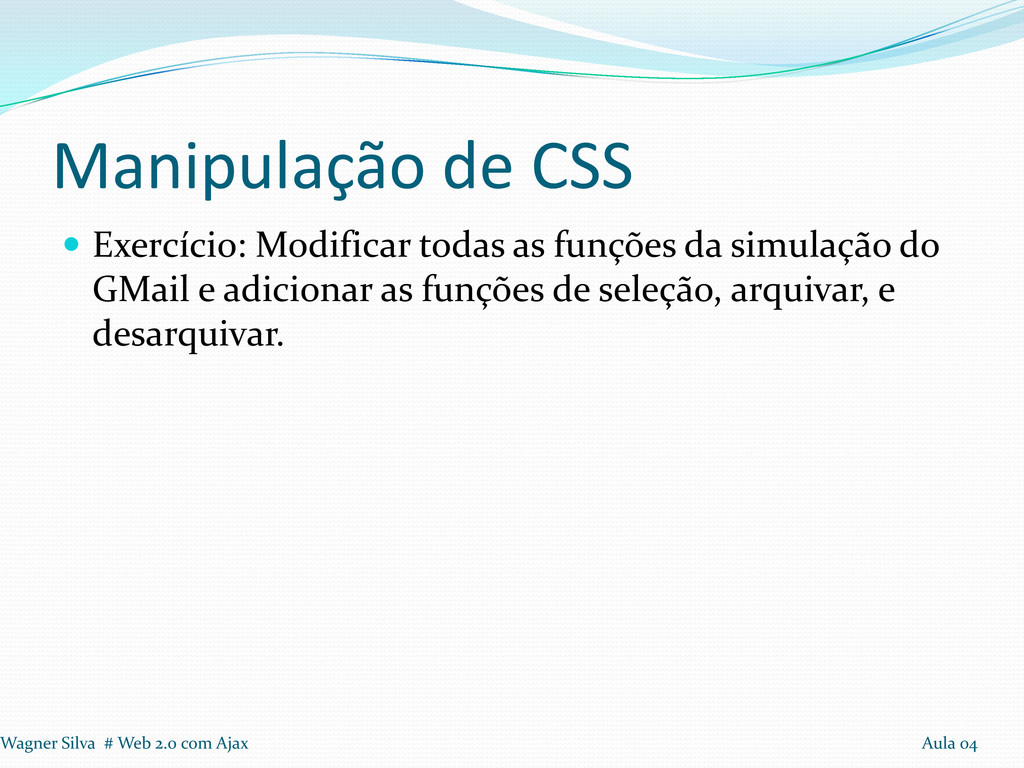 Manipulação de CSS

Exercício: Modificar todas as funções da simulação do GMail e adicionar as funções de seleção, arquivar, e desarquivar.

Wagner Silva # Web 2.0 com Ajax

Aula 04